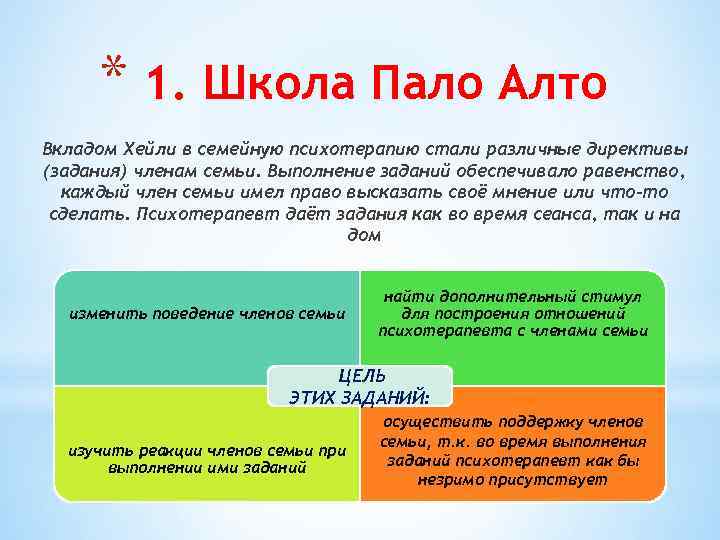 * 1. Школа Пало Алто

Вкладом Хейли в семейную психотерапию стали различные директивы (задания) членам семьи. Выполнение заданий обеспечивало равенство, каждый член семьи имел право высказать своё мнение или что-то сделать. Психотерапевт даёт задания как во время сеанса, так и на дом

изменить поведение членов семьи

найти дополнительный стимул для построения отношений психотерапевта с членами семьи

ЦЕЛЬ ЭТИХ ЗАДАНИЙ:

изучить реакции членов семьи при выполнении ими заданий

осуществить поддержку членов семьи, т.к. во время выполнения заданий психотерапевт как бы незримо присутствует